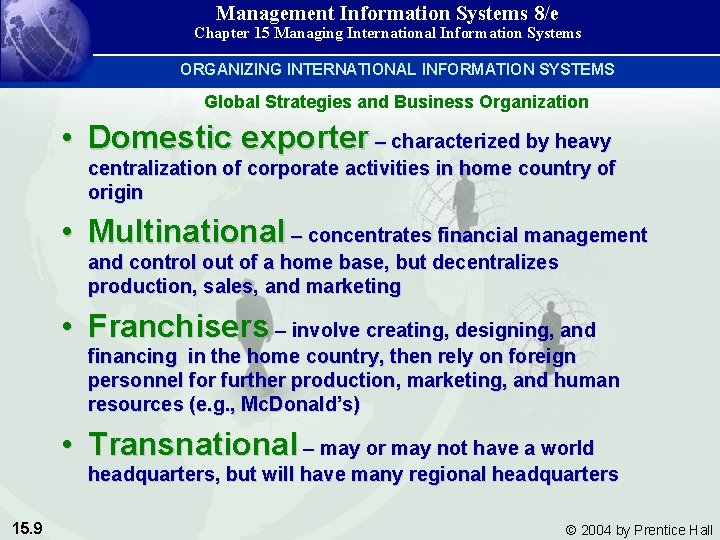 Management Information Systems 8/e
Chapter 15 Managing International Information Systems

ORGANIZING INTERNATIONAL INFORMATION SYSTEMS

Global Strategies and Business Organization

• Domestic exporter – characterized by heavy centralization of corporate activities in home country of origin

• Multinational – concentrates financial management and control out of a home base, but decentralizes production, sales, and marketing

• Franchisers – involve creating, designing, and financing in the home country, then rely on foreign personnel for further production, marketing, and human resources (e.g., McDonald's)

• Transnational – may or may not have a world headquarters, but will have many regional headquarters

15.9

© 2004 by Prentice Hall